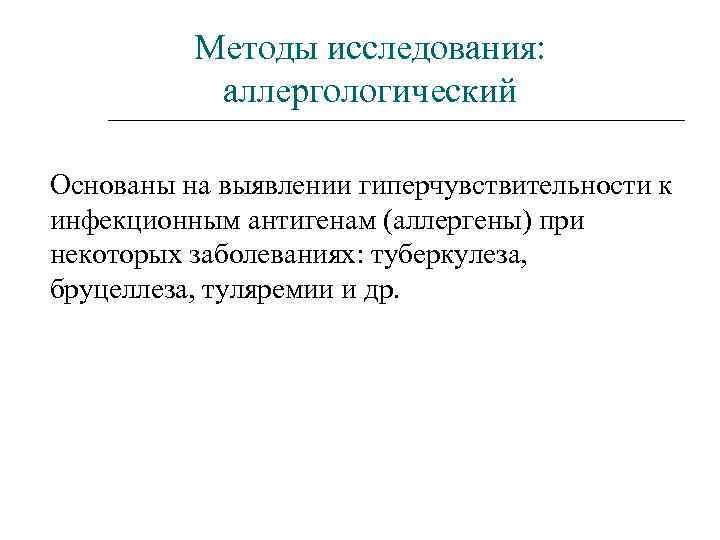 Методы исследования: аллергологический

Основаны на выявлении гиперчувствительности к инфекционным антигенам (аллергены) при некоторых заболеваниях: туберкулеза, бруцеллеза, туляремии и др.